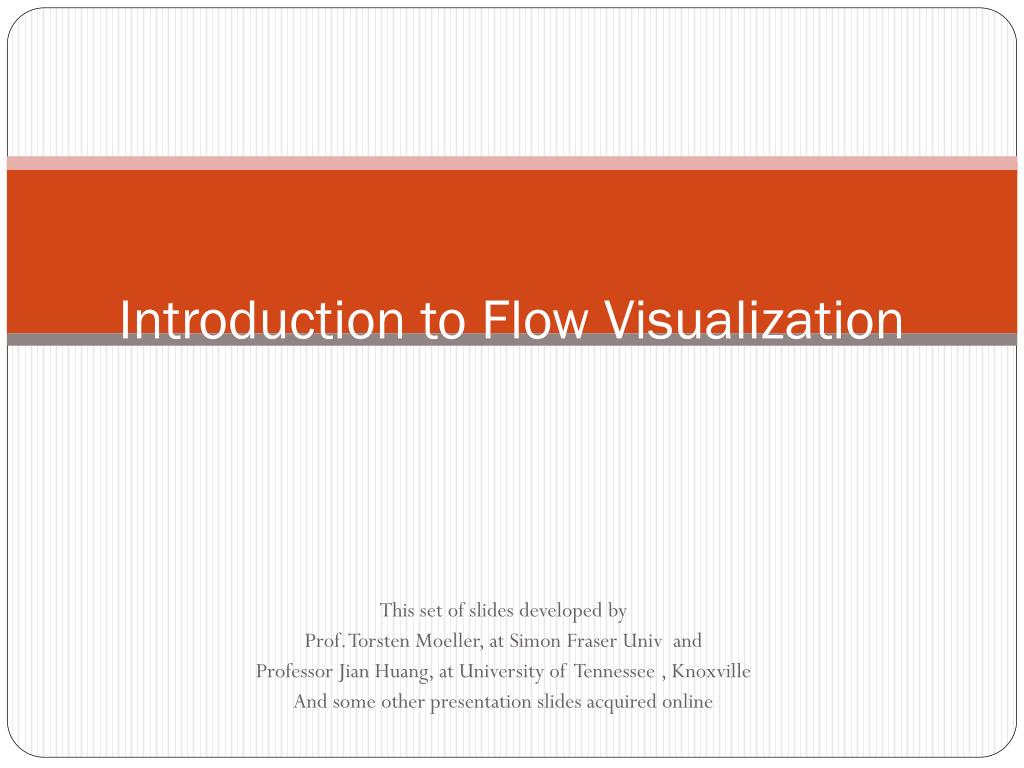 Introduction to Flow Visualization

This set of slides developed by
Prof. Torsten Moeller, at Simon Fraser Univ and
Professor Jian Huang, at University of Tennessee , Knoxville
And some other presentation slides acquired online